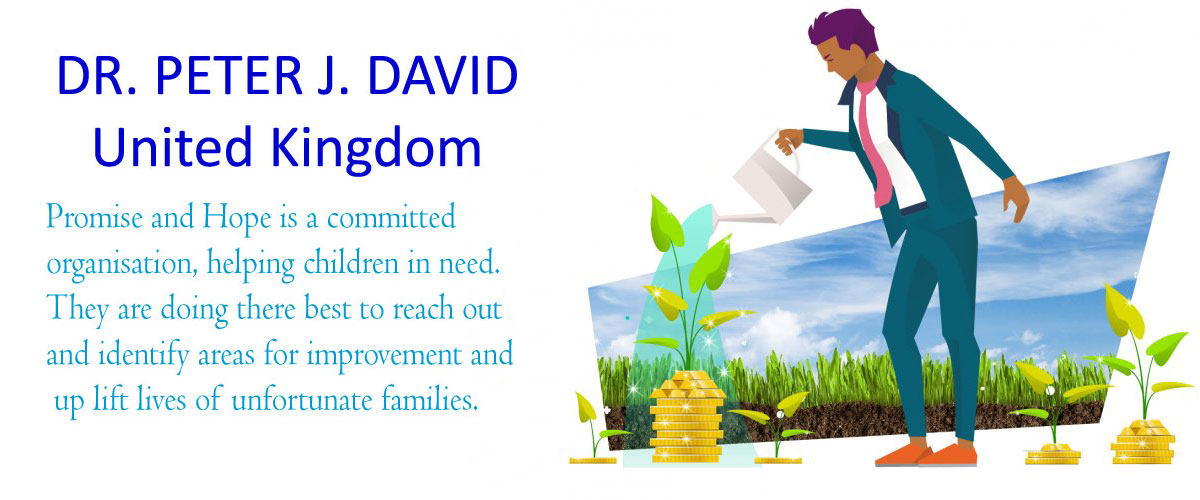 DR. PETER J. DAVID
United Kingdom

Promise and Hope is a committed organisation, helping children in need. They are doing there best to reach out and identify areas for improvement and up lift lives of unfortunate families.